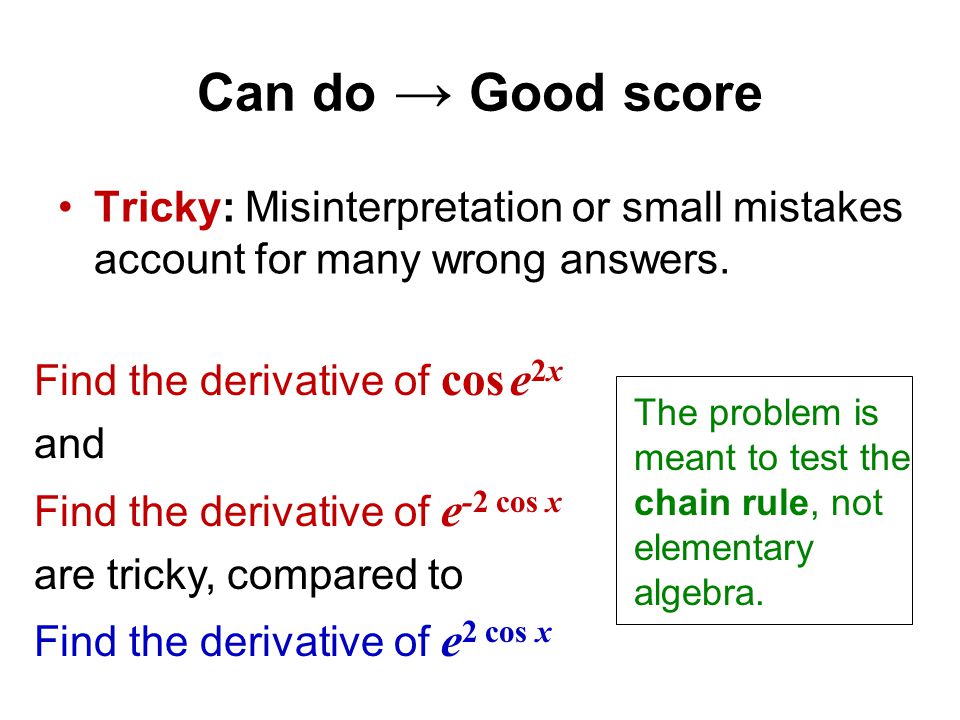 Can do → Good score

• Tricky: Misinterpretation or small mistakes account for many wrong answers.

Find the derivative of $\cos e^{2x}$

and

Find the derivative of $e^{-2\cos x}$

are tricky, compared to

Find the derivative of $e^{2\cos x}$

The problem is meant to test the chain rule, not elementary algebra.